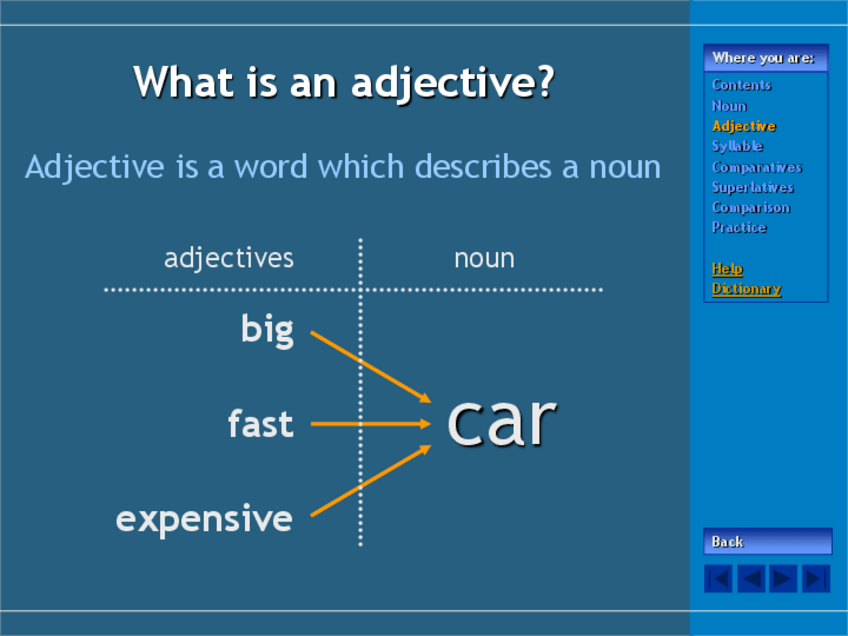 What is an adjective?

Adjective is a word which describes a noun

adjectives

noun

big

fast

expensive

car

Where you are:

Contents
Noun
Adjective
Syllable
Comparatives
Superlatives
Comparison
Practice

Help
Dictionary

Back